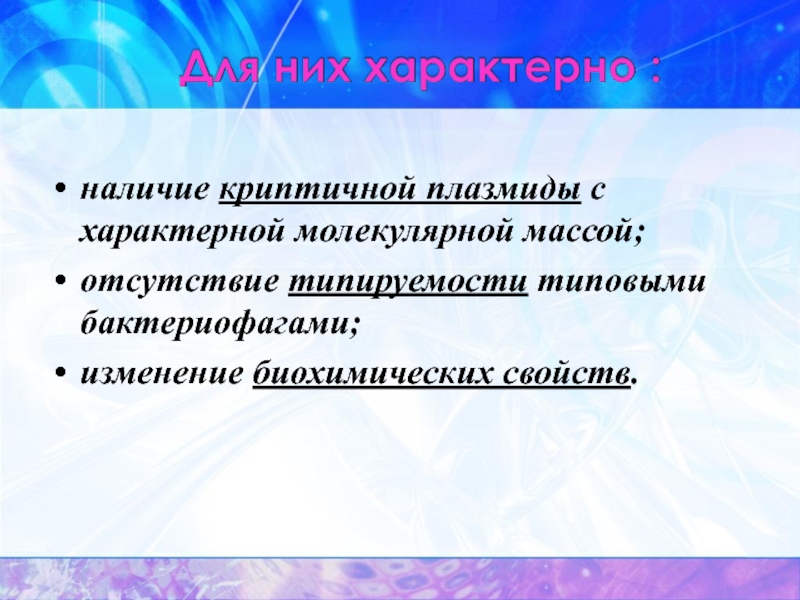 Для них характерно :

• наличие криптичной плазмиды с характерной молекулярной массой;
• отсутствие типируемости типовыми бактериофагами;
• изменение биохимических свойств.